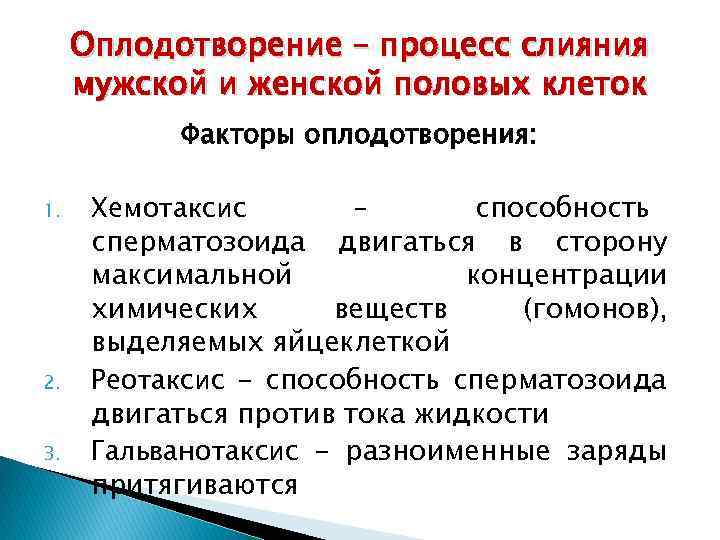 Оплодотворение – процесс слияния мужской и женской половых клеток

Факторы оплодотворения:

1. Хемотаксис – способность сперматозоида двигаться в сторону максимальной концентрации химических веществ (гомонов), выделяемых яйцеклеткой
2. Реотаксис - способность сперматозоида двигаться против тока жидкости
3. Гальванотаксис - разноименные заряды притягиваются